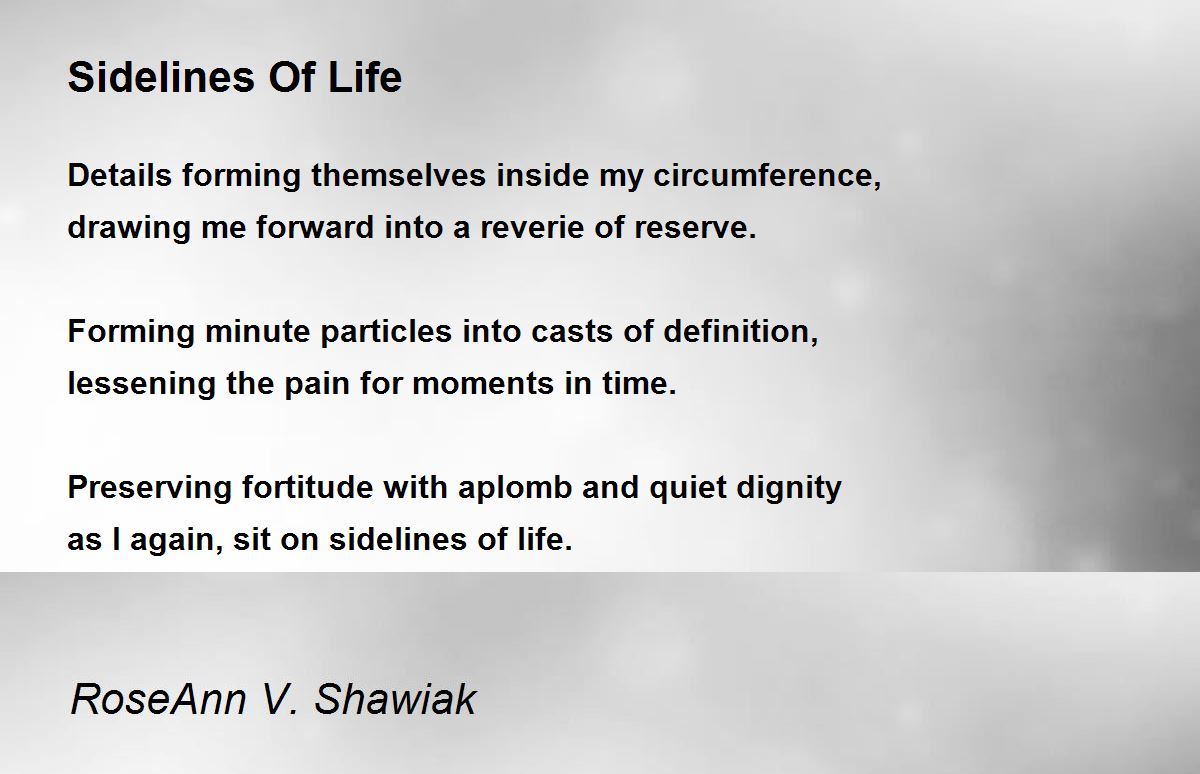 Sidelines Of Life

Details forming themselves inside my circumference,
drawing me forward into a reverie of reserve.

Forming minute particles into casts of definition,
lessening the pain for moments in time.

Preserving fortitude with aplomb and quiet dignity
as I again, sit on sidelines of life.

RoseAnn V. Shawiak